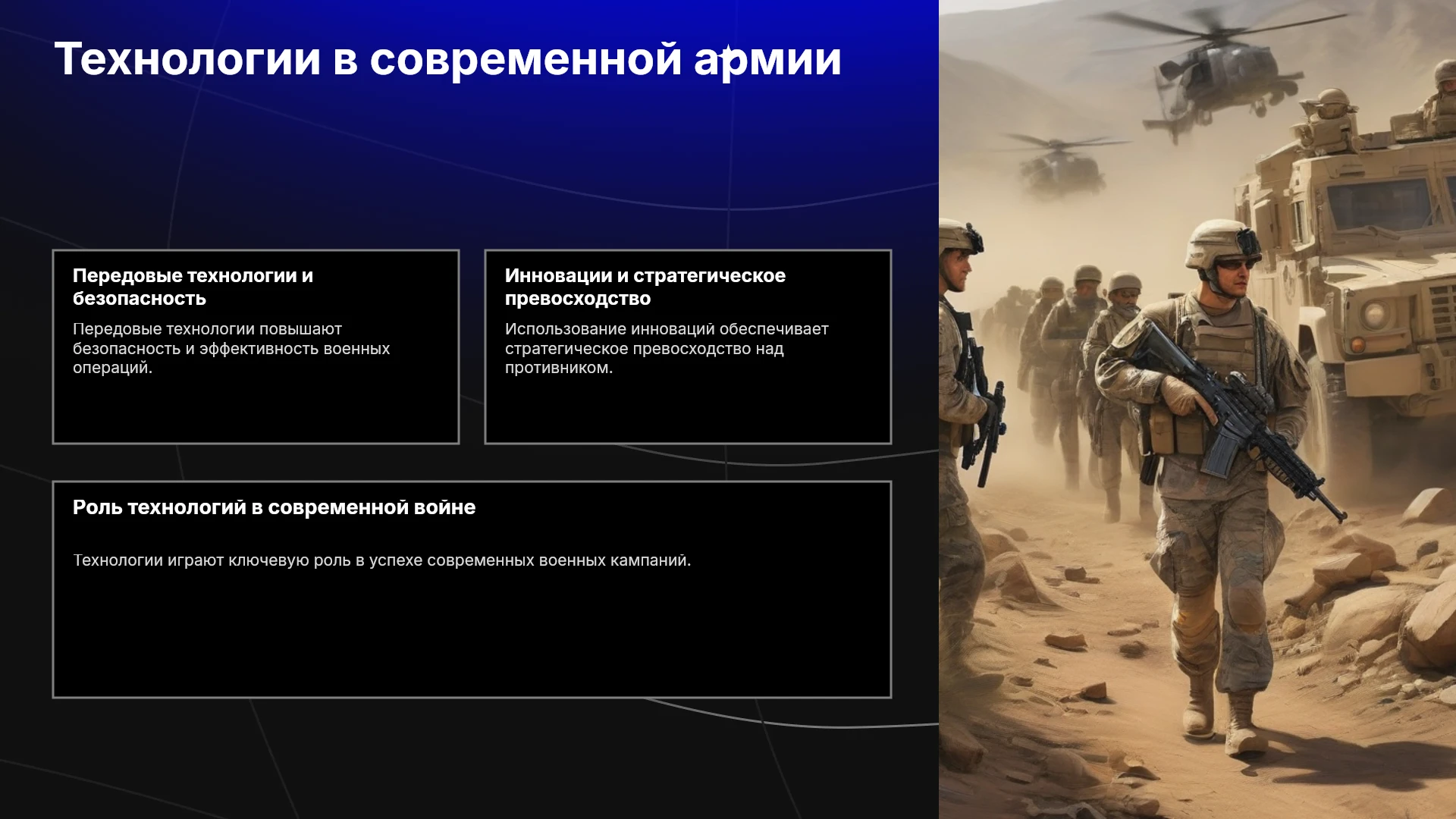 Технологии в современной армии

Передовые технологии и безопасность

Передовые технологии повышают безопасность и эффективность военных операций.

Инновации и стратегическое превосходство

Использование инноваций обеспечивает стратегическое превосходство над противником.

Роль технологий в современной войне

Технологии играют ключевую роль в успехе современных военных кампаний.